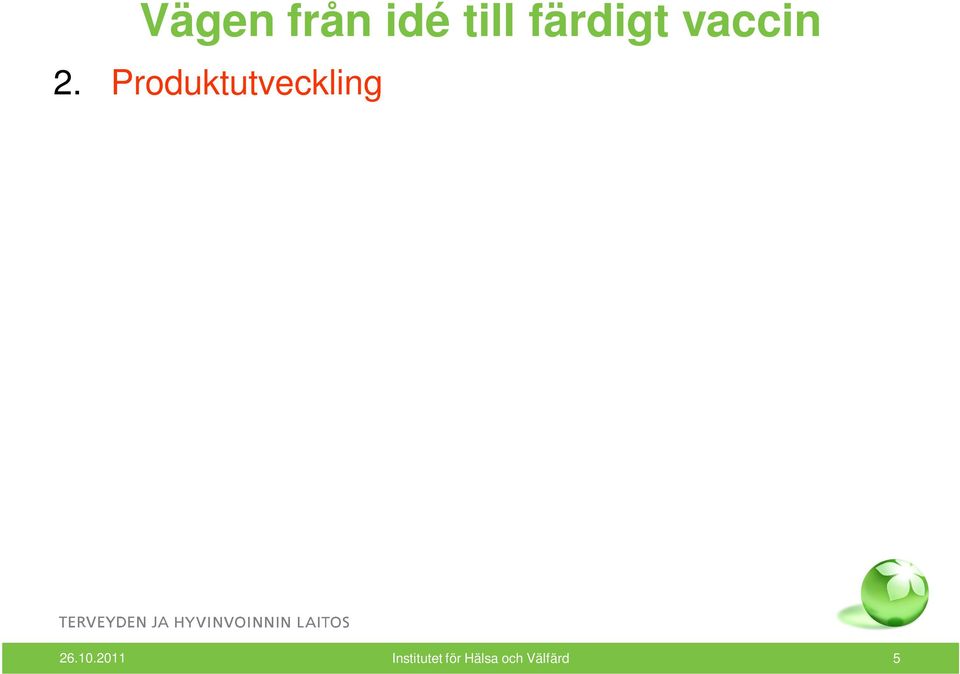 Vägen från idé till färdigt vaccin

2. Produktutveckling

TERVEYDEN JA HYVINVOINNIN LAITOS

26.10.2011

Institutet för Hälsa och Välfärd

5